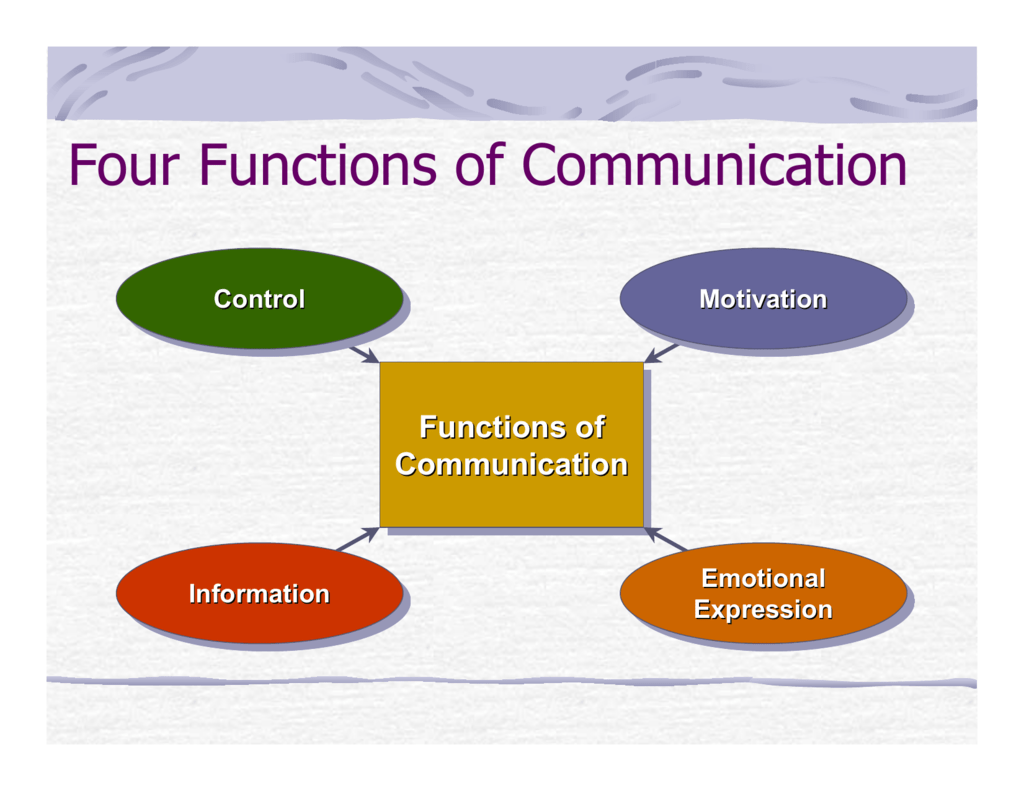 Four Functions of Communication

Control

Motivation

Functions of Communication

Information

Emotional Expression